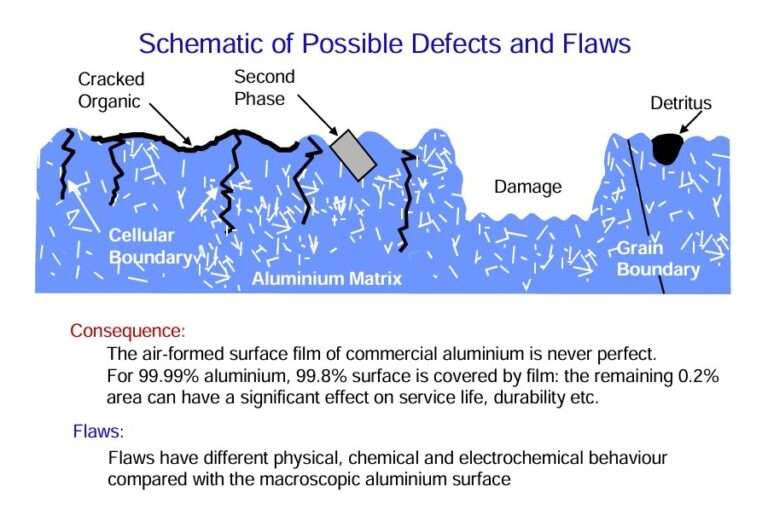 Schematic of Possible Defects and Flaws

Cracked Organic

Second Phase

Detritus

Damage

Cellular Boundary

Aluminium Matrix

Grain Boundary

Consequence:

The air-formed surface film of commercial aluminium is never perfect. For 99.99% aluminium, 99.8% surface is covered by film: the remaining 0.2% area can have a significant effect on service life, durability etc.

Flaws:

Flaws have different physical, chemical and electrochemical behaviour compared with the macroscopic aluminium surface